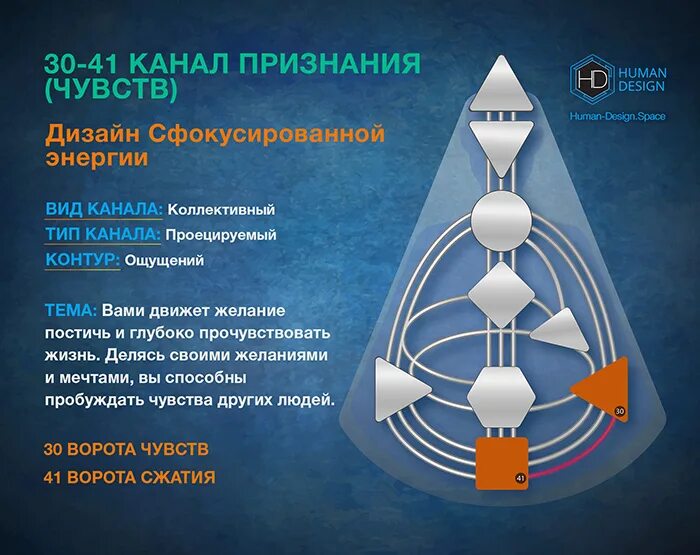 30-41 КАНАЛ ПРИЗНАНИЯ (ЧУВСТВ)

Дизайн Сфокусированной энергии

ВИД КАНАЛА: Коллективный
ТИП КАНАЛА: Проецируемый
КОНТУР: Ощущений

ТЕМА: Вами движет желание постичь и глубоко прочувствовать жизнь. Делясь своими желаниями и мечтами, вы способны пробуждать чувства других людей.

30 ВОРОТА ЧУВСТВ
41 ВОРОТА СЖАТИЯ

HD HUMAN DESIGN
Human-Design.Space

30
41